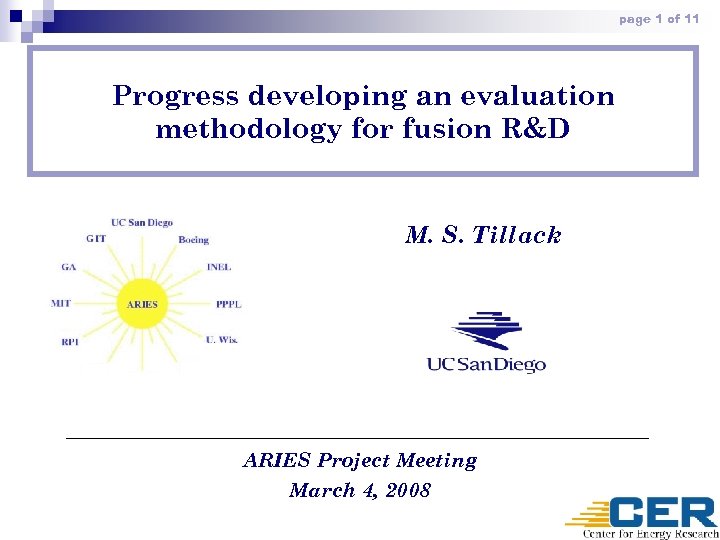 page 1 of 11

Progress developing an evaluation methodology for fusion R&D

UC San Diego
GIT
Boeing
GA
INEL
MIT
ARIES
PPPL
RPI
U. Wis.

M. S. Tillack

UC San Diego

ARIES Project Meeting
March 4, 2008

CER
Center for Energy Research